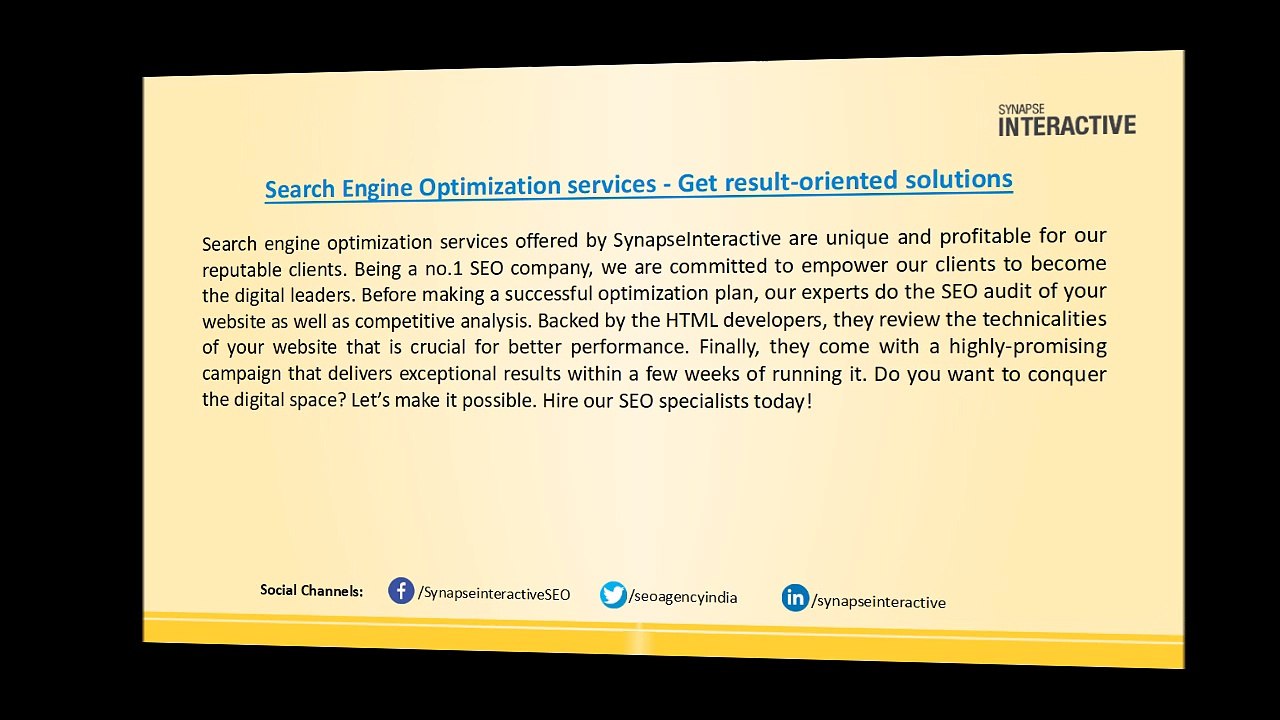 SYNAPSE INTERACTIVE

Search Engine Optimization services - Get result-oriented solutions

Search engine optimization services offered by SynapseInteractive are unique and profitable for our reputable clients. Being a no.1 SEO company, we are committed to empower our clients to become the digital leaders. Before making a successful optimization plan, our experts do the SEO audit of your website as well as competitive analysis. Backed by the HTML developers, they review the technicalities of your website that is crucial for better performance. Finally, they come with a highly-promising campaign that delivers exceptional results within a few weeks of running it. Do you want to conquer the digital space? Let's make it possible. Hire our SEO specialists today!

Social Channels: /SynapseinteractiveSEO /seoagencyindia /synapseinteractive